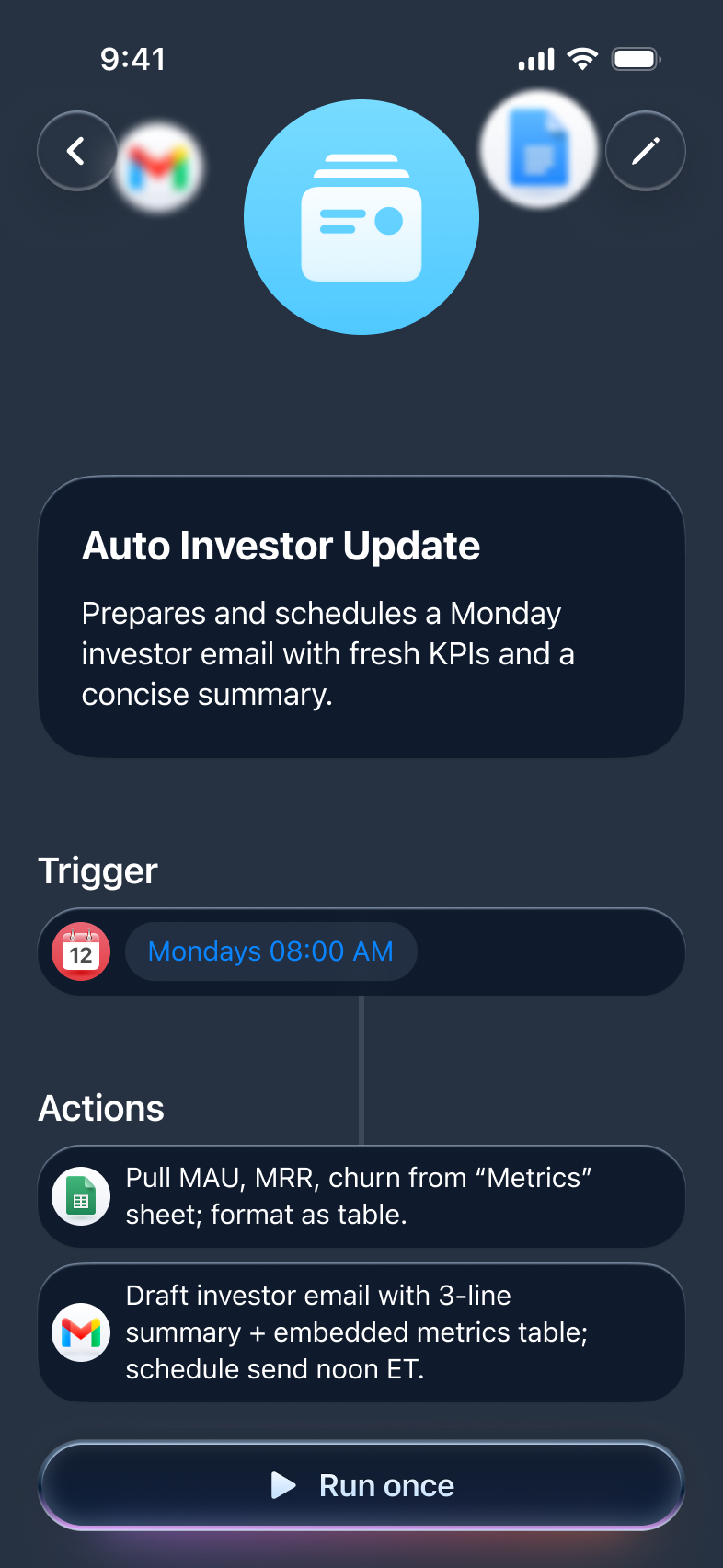 9:41

Auto Investor Update

Prepares and schedules a Monday investor email with fresh KPIs and a concise summary.

Trigger

12

Mondays 08:00 AM

Actions

Pull MAU, MRR, churn from “Metrics” sheet; format as table.

Draft investor email with 3-line summary + embedded metrics table; schedule send noon ET.

Run once